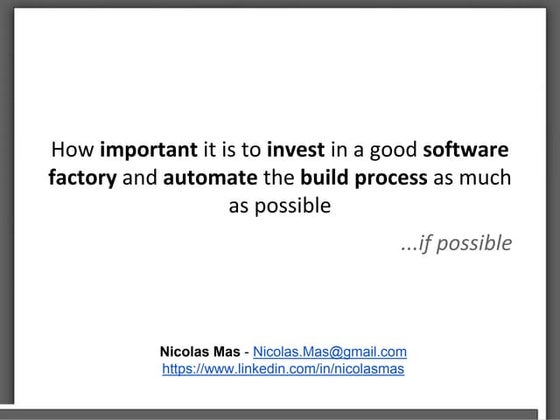 How important it is to invest in a good software factory and automate the build process as much as possible

...if possible

Nicolas Mas - Nicolas.Mas@gmail.com
https://www.linkedin.com/in/nicolasmas